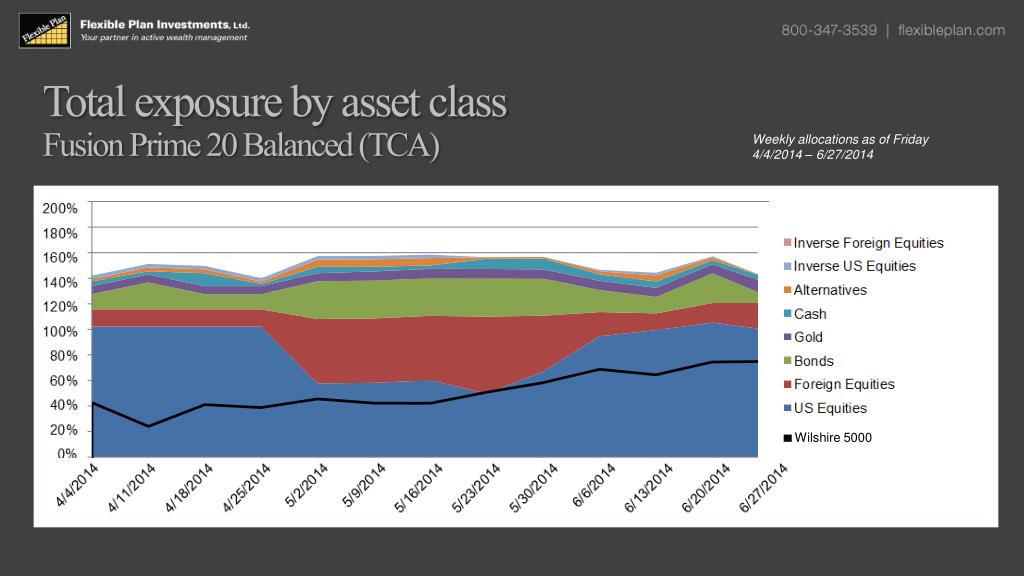 Flexible Plan

Flexible Plan Investments, Ltd.
Your partner in active wealth management

800-347-3539 | flexibleplan.com

Total exposure by asset class
Fusion Prime 20 Balanced (TCA)

Weekly allocations as of Friday
4/4/2014 – 6/27/2014

200%
180%
160%
140%
120%
100%
80%
60%
40%
20%
0%

4/4/2014
4/11/2014
4/18/2014
4/25/2014
5/2/2014
5/9/2014
5/16/2014
5/23/2014
5/30/2014
6/6/2014
6/13/2014
6/20/2014
6/27/2014

Inverse Foreign Equities
Inverse US Equities
Alternatives
Cash
Gold
Bonds
Foreign Equities
US Equities
Wilshire 5000